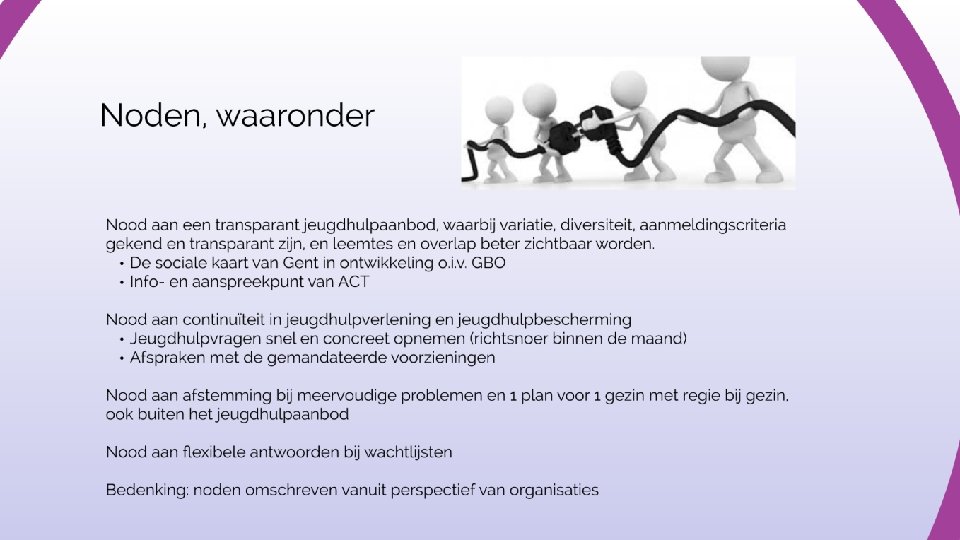 Noden, waaronder

Nood aan een transparant jeugdhulpaanbod, waarbij variatie, diversiteit, aanmeldingscriteria gekend en transparant zijn, en leemtes en overlap beter zichtbaar worden.
• De sociale kaart van Gent in ontwikkeling o.i.v. GBO
• Info- en aanspreekpunt van ACT

Nood aan continuïteit in jeugdhulpverlening en jeugdhulpbescherming
• Jeugdhulpvragen snel en concreet opnemen (richtsnoer binnen de maand)
• Afspraken met de gemandateerde voorzieningen

Nood aan afstemming bij meervoudige problemen en 1 plan voor 1 gezin met regie bij gezin, ook buiten het jeugdhulpaanbod

Nood aan flexibele antwoorden bij wachtlijsten

Bedenking: noden omschreven vanuit perspectief van organisaties